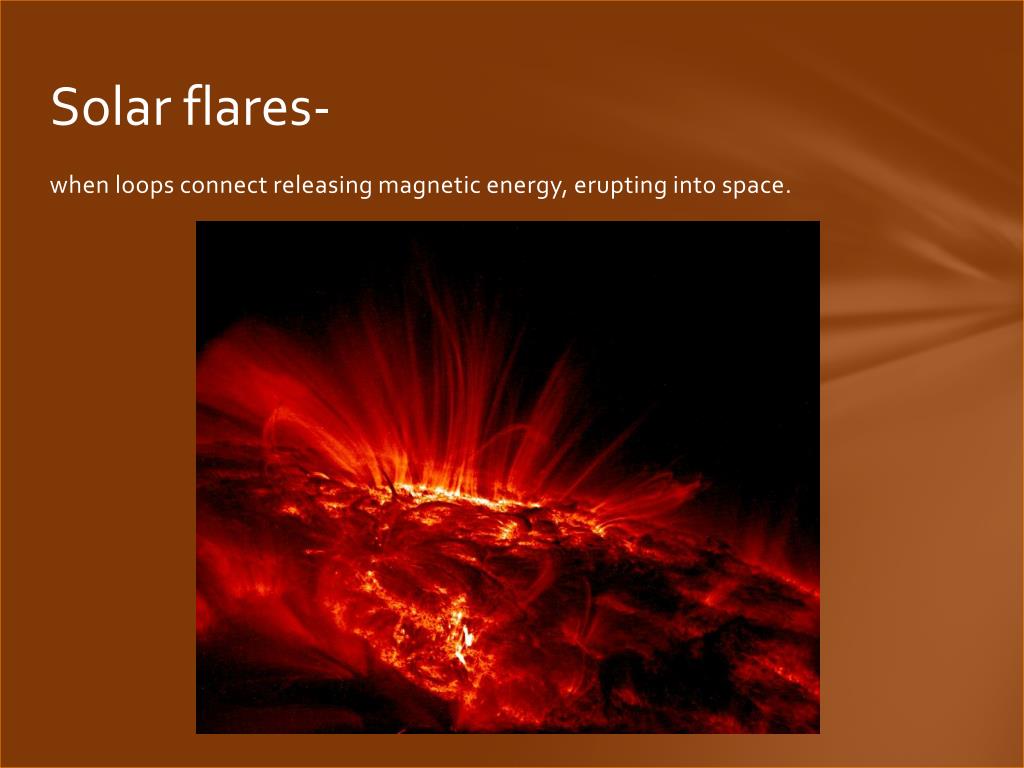 Solar flares-

when loops connect releasing magnetic energy, erupting into space.